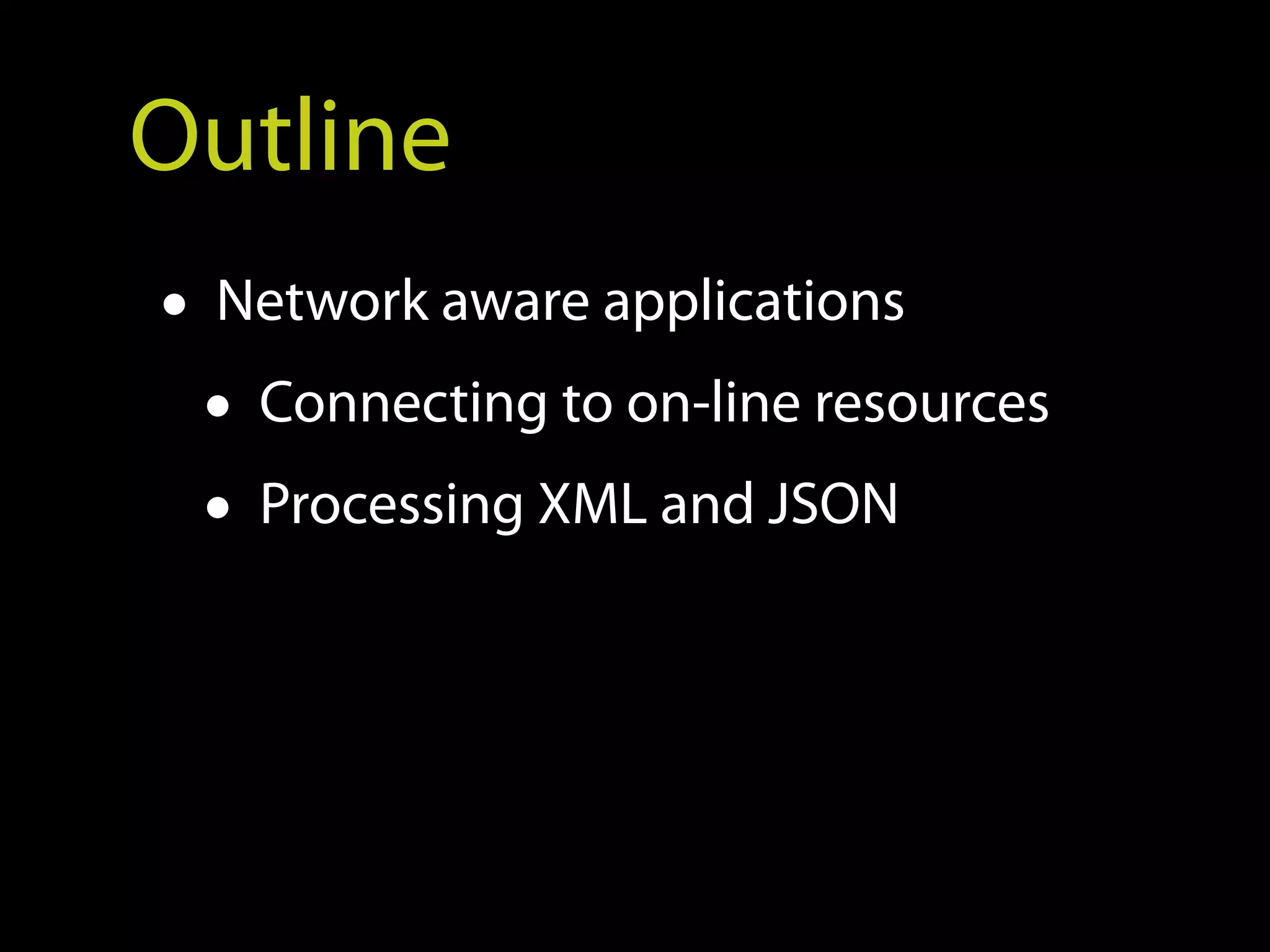 Outline

• Network aware applications
  • Connecting to on-line resources
  • Processing XML and JSON